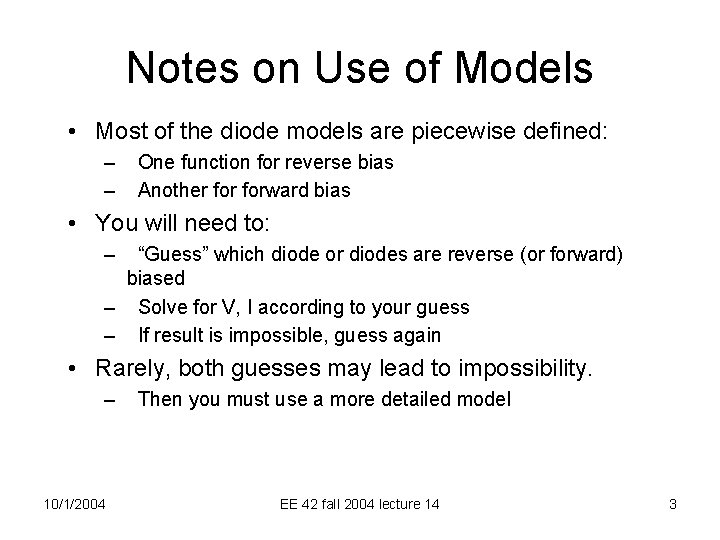 Notes on Use of Models

• Most of the diode models are piecewise defined:
– One function for reverse bias
– Another for forward bias

• You will need to:
– “Guess” which diode or diodes are reverse (or forward) biased
– Solve for V, I according to your guess
– If result is impossible, guess again

• Rarely, both guesses may lead to impossibility.
– Then you must use a more detailed model

10/1/2004

EE 42 fall 2004 lecture 14

3